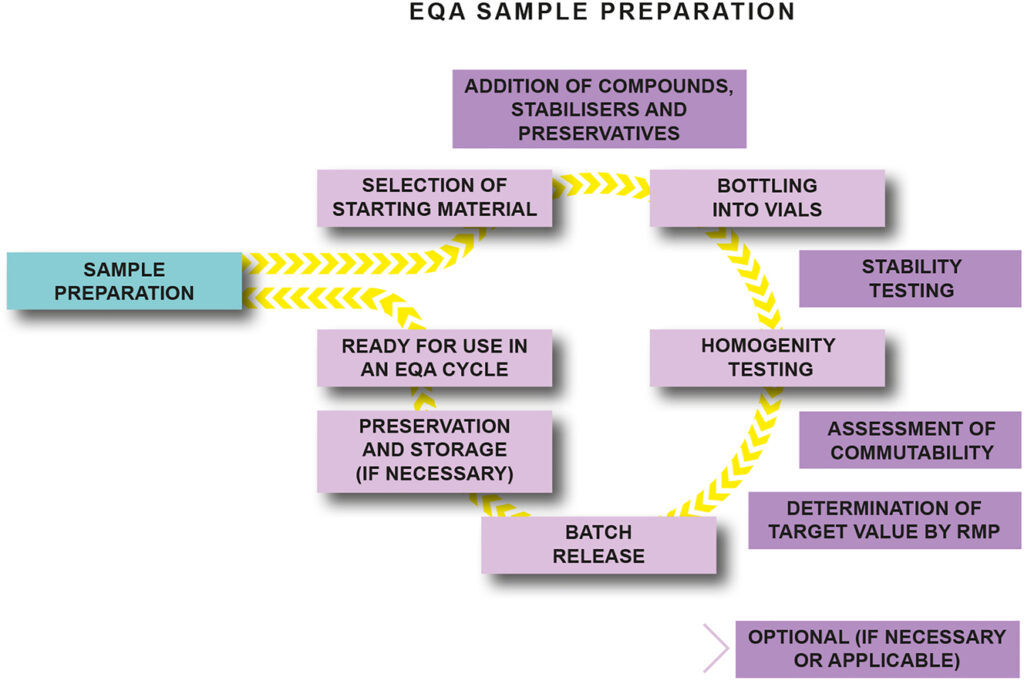 EQA SAMPLE PREPARATION

ADDITION OF COMPOUNDS, STABILISERS AND PRESERVATIVES

SELECTION OF STARTING MATERIAL

BOTTLING INTO VIALS

SAMPLE PREPARATION

STABILITY TESTING

READY FOR USE IN AN EQA CYCLE

HOMOGENITY TESTING

PRESERVATION AND STORAGE (IF NECESSARY)

ASSESSMENT OF COMMUTABILITY

DETERMINATION OF TARGET VALUE BY RMP

BATCH RELEASE

OPTIONAL (IF NECESSARY OR APPLICABLE)